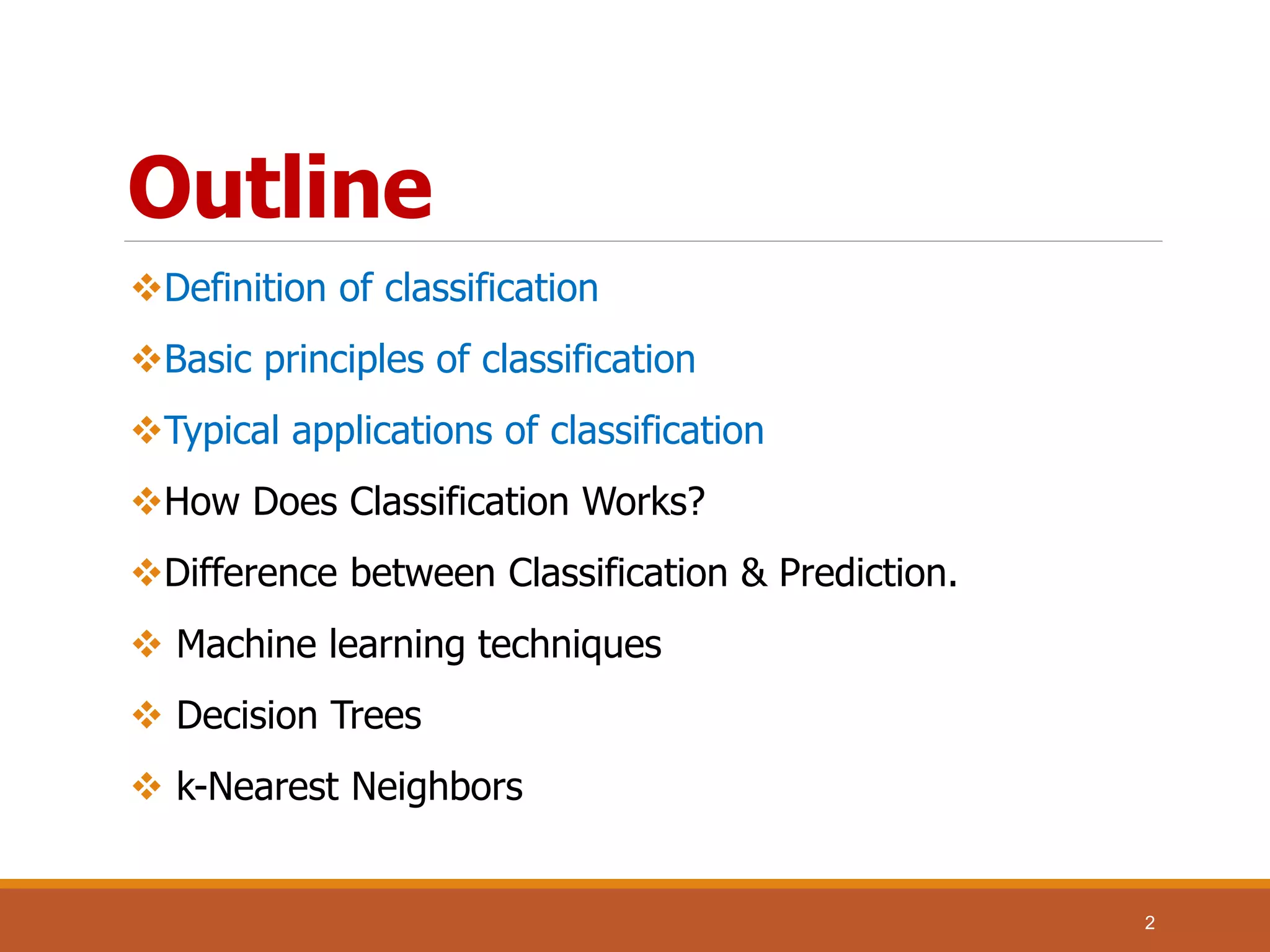 Outline

❖Definition of classification

❖Basic principles of classification

❖Typical applications of classification

❖How Does Classification Works?

❖Difference between Classification & Prediction.

❖ Machine learning techniques

❖ Decision Trees

❖ k-Nearest Neighbors

2